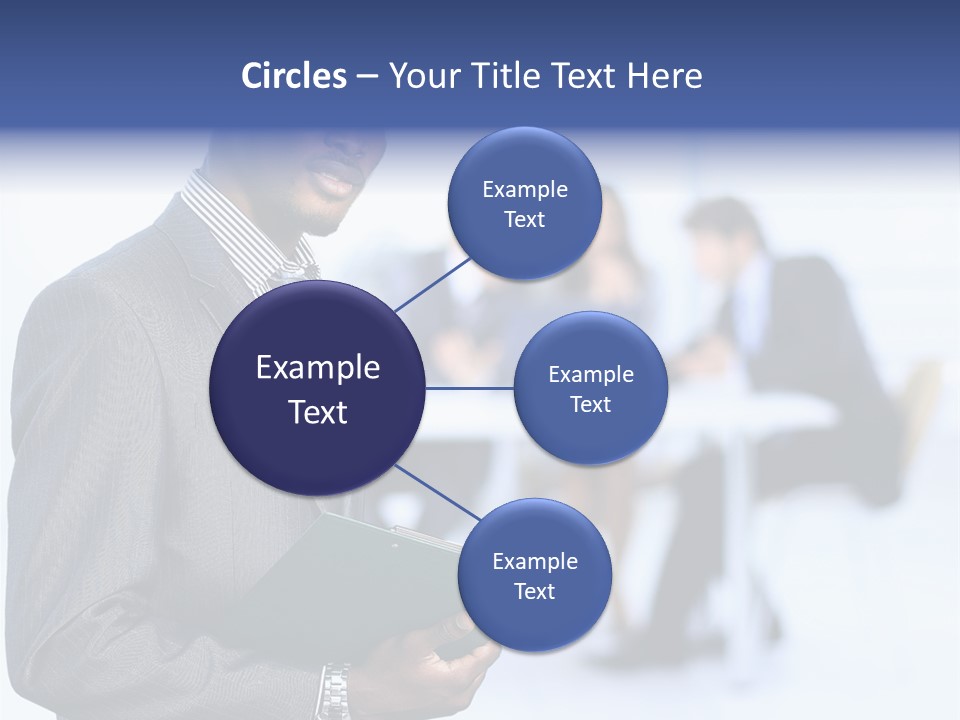 Circles – Your Title Text Here

Example Text

Example Text

Example Text

Example Text